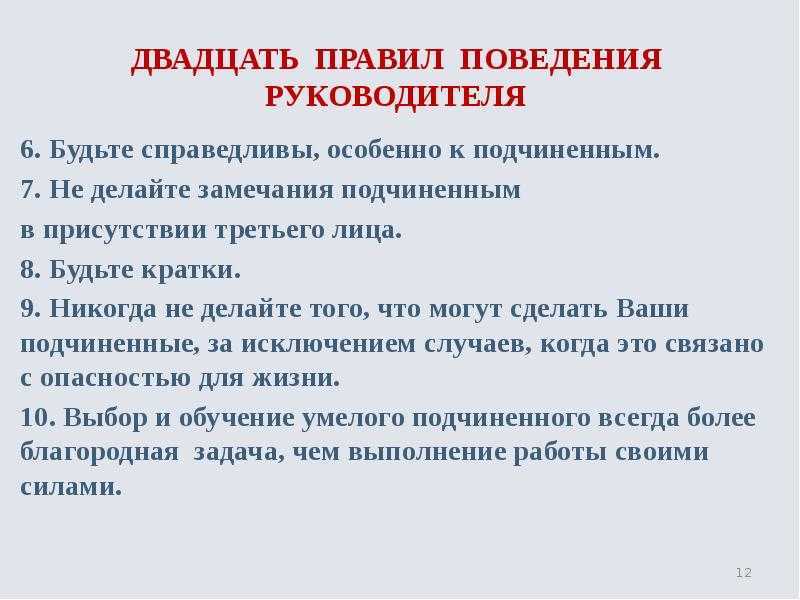 ДВАДЦАТЬ ПРАВИЛ ПОВЕДЕНИЯ РУКОВОДИТЕЛЯ

6. Будьте справедливы, особенно к подчиненным.

7. Не делайте замечания подчиненным

в присутствии третьего лица.

8. Будьте кратки.

9. Никогда не делайте того, что могут сделать Ваши подчиненные, за исключением случаев, когда это связано с опасностью для жизни.

10. Выбор и обучение умелого подчиненного всегда более благородная задача, чем выполнение работы своими силами.

12